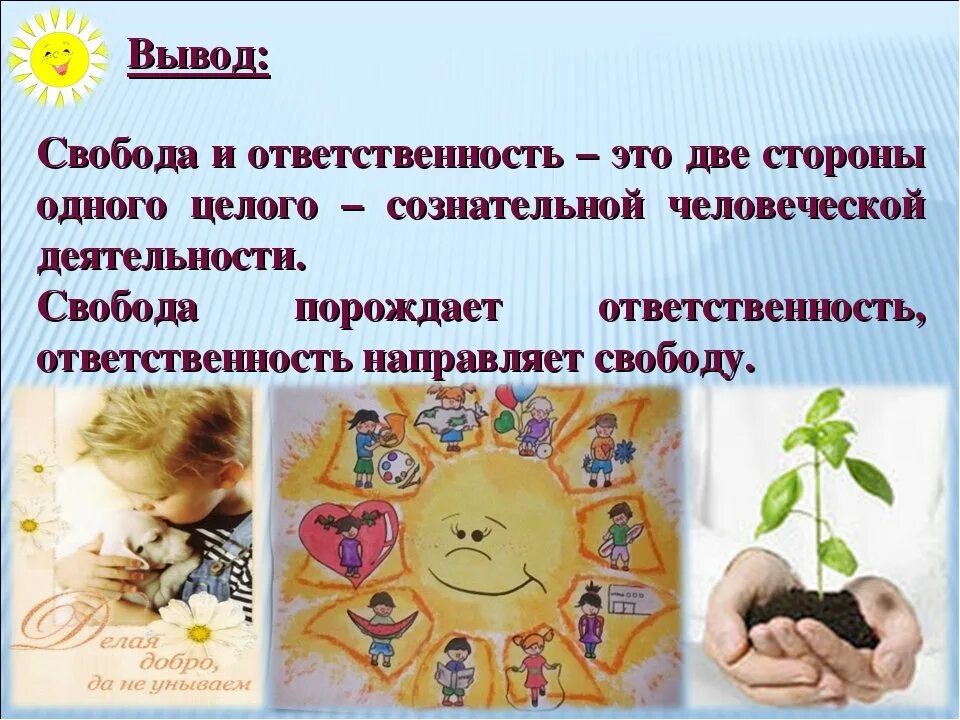 Вывод:

Свобода и ответственность – это две стороны одного целого – сознательной человеческой деятельности.
Свобода порождает ответственность, ответственность направляет свободу.

Делая добро, да не унываем